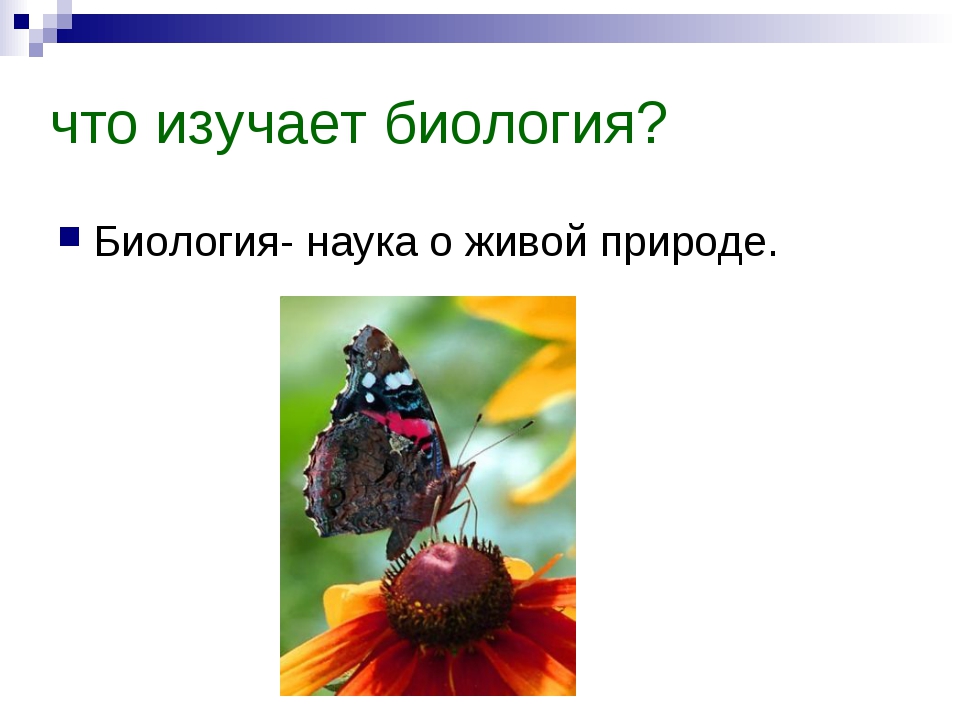 что изучает биология?

Биология- наука о живой природе.